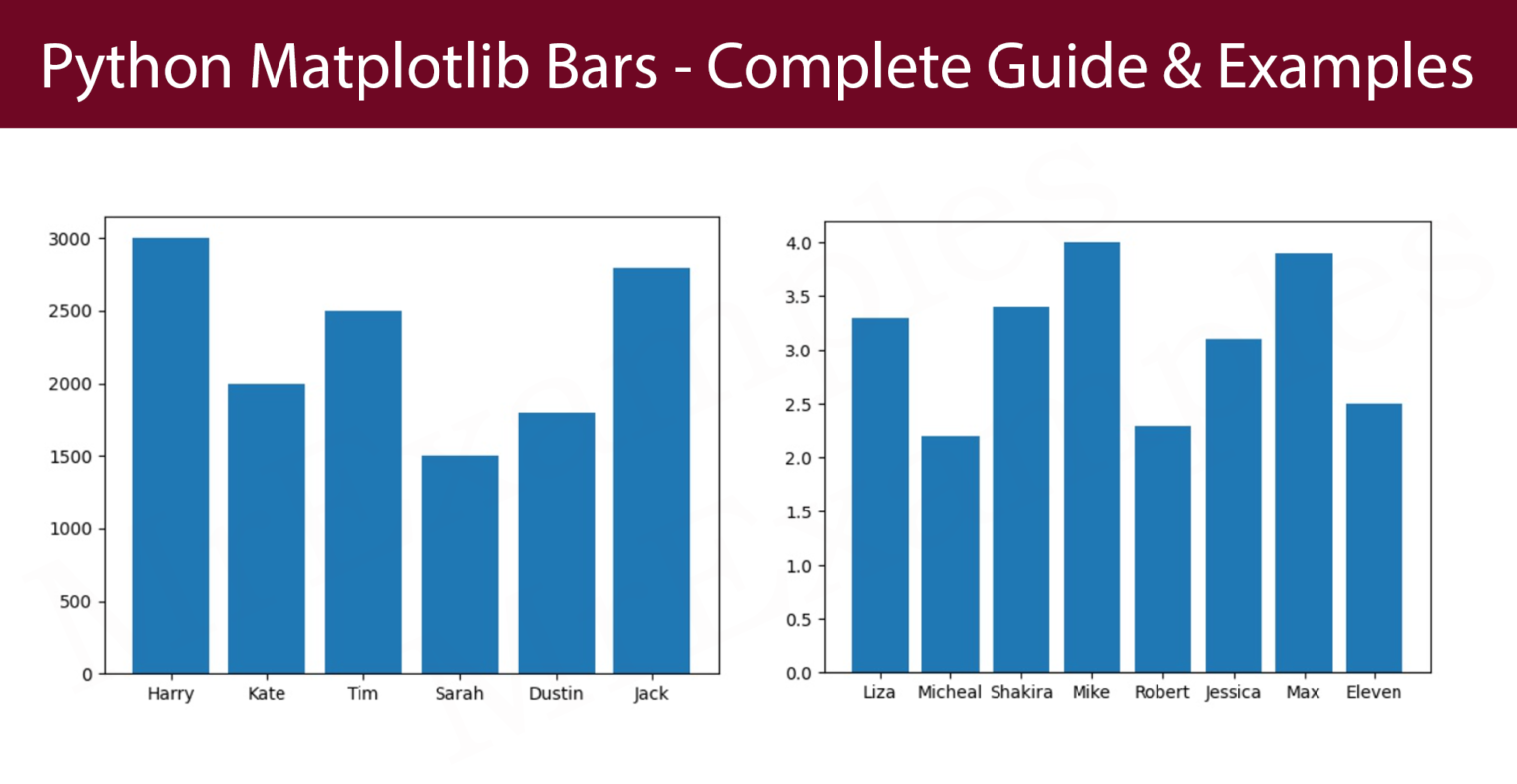 Python Matplotlib Bars - Complete Guide & Examples

3000
2500
2000
1500
1000
500
0
Harry Kate Tim Sarah Dustin Jack

4.0
3.5
3.0
2.5
2.0
1.5
1.0
0.5
0.0
Liza Micheal Shakira Mike Robert Jessica Max Eleven